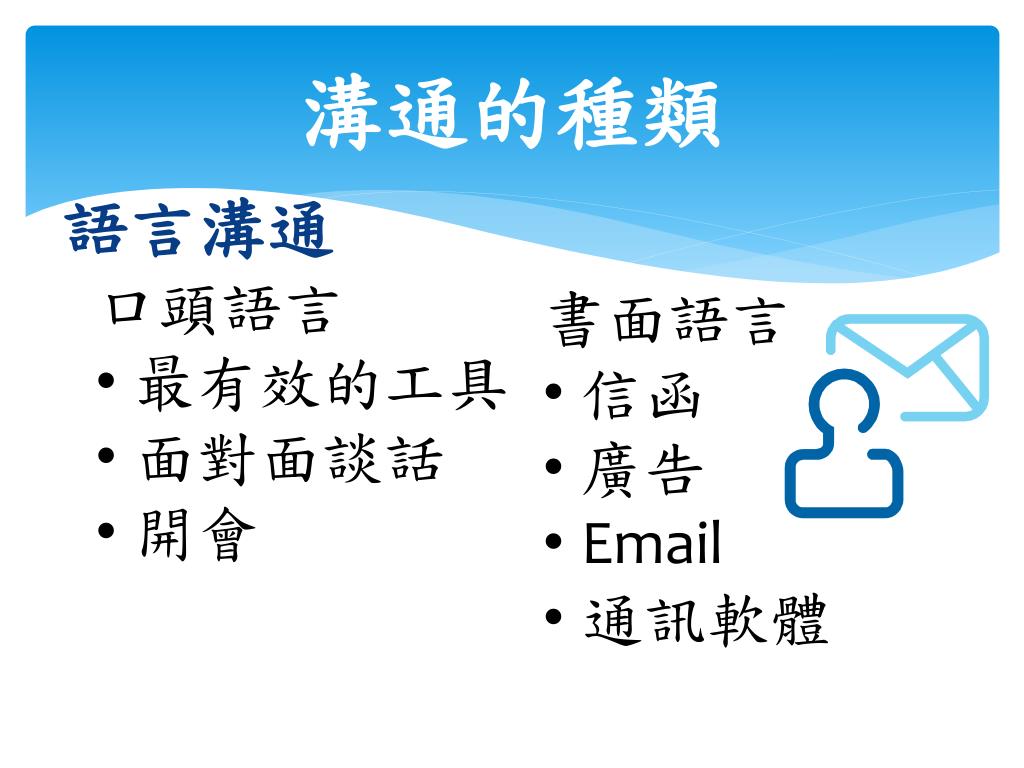 溝通的種類

語言溝通

口頭語言
• 最有效的工具
• 面對面談話
• 開會

書面語言
• 信函
• 廣告
• Email
• 通訊軟體